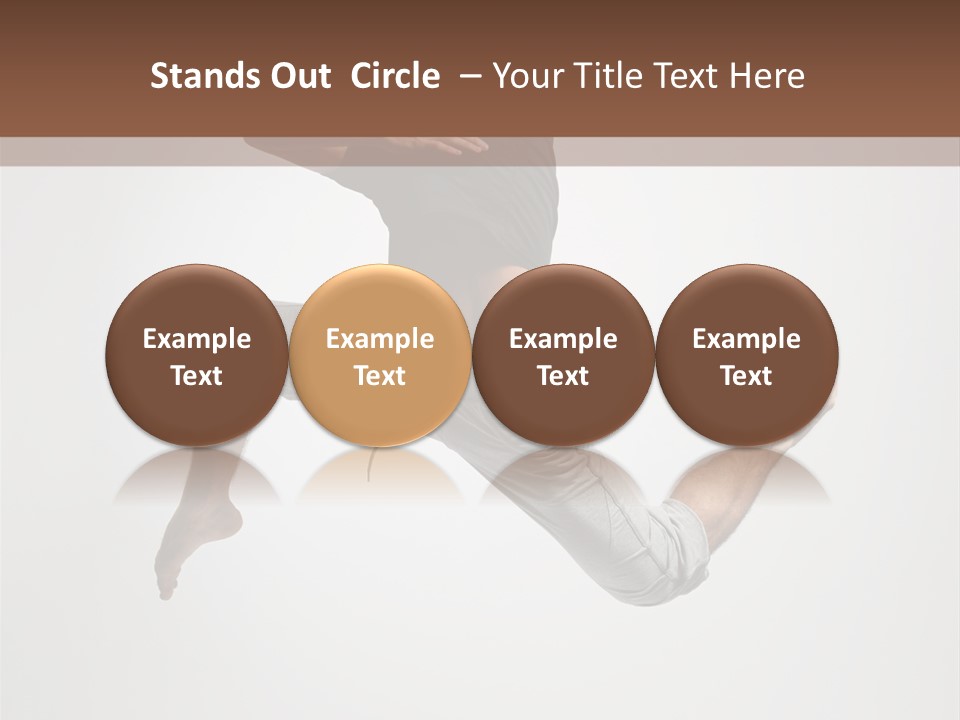 Stands Out Circle – Your Title Text Here

Example Text

Example Text

Example Text

Example Text